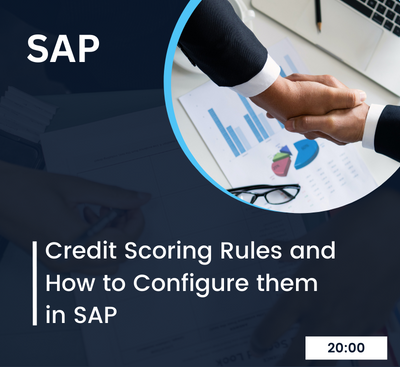 SAP

Credit Scoring Rules and How to Configure them in SAP

20:00